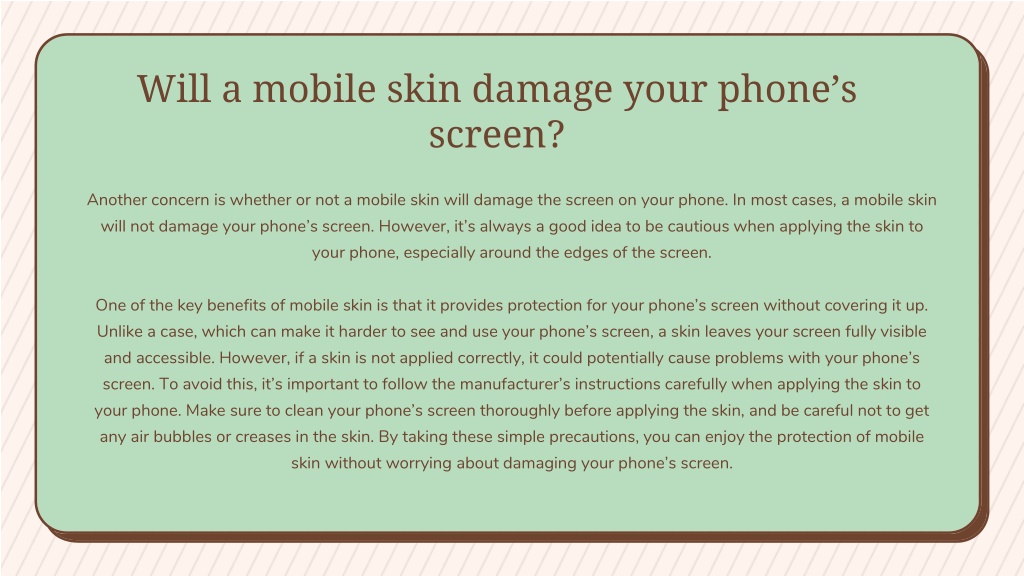 Will a mobile skin damage your phone’s screen?

Another concern is whether or not a mobile skin will damage the screen on your phone. In most cases, a mobile skin will not damage your phone’s screen. However, it’s always a good idea to be cautious when applying the skin to your phone, especially around the edges of the screen.

One of the key benefits of mobile skin is that it provides protection for your phone’s screen without covering it up. Unlike a case, which can make it harder to see and use your phone’s screen, a skin leaves your screen fully visible and accessible. However, if a skin is not applied correctly, it could potentially cause problems with your phone’s screen. To avoid this, it’s important to follow the manufacturer’s instructions carefully when applying the skin to your phone. Make sure to clean your phone’s screen thoroughly before applying the skin, and be careful not to get any air bubbles or creases in the skin. By taking these simple precautions, you can enjoy the protection of mobile skin without worrying about damaging your phone’s screen.